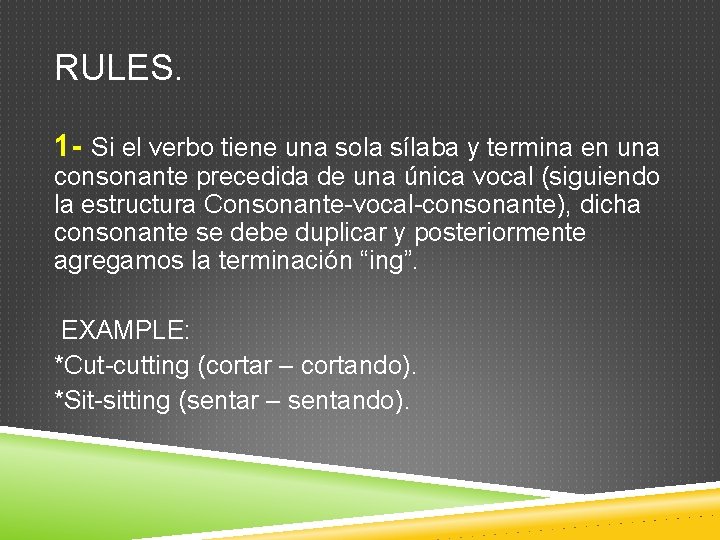 RULES.

1- Si el verbo tiene una sola sílaba y termina en una consonante precedida de una única vocal (siguiendo la estructura Consonante-vocal-consonante), dicha consonante se debe duplicar y posteriormente agregamos la terminación “ing”.

EXAMPLE:
*Cut-cutting (cortar – cortando).
*Sit-sitting (sentar – sentando).